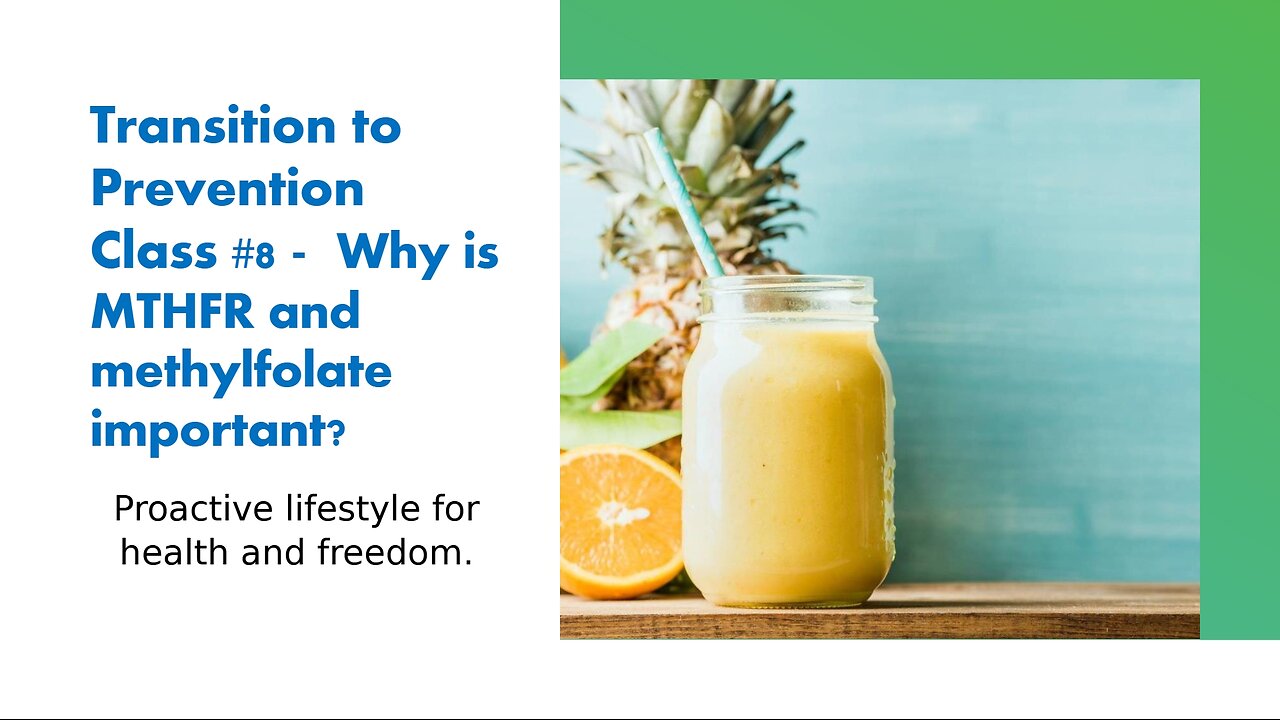 Transition to Prevention Class #8 - Why is MTHFR and methylfolate important?

Proactive lifestyle for health and freedom.